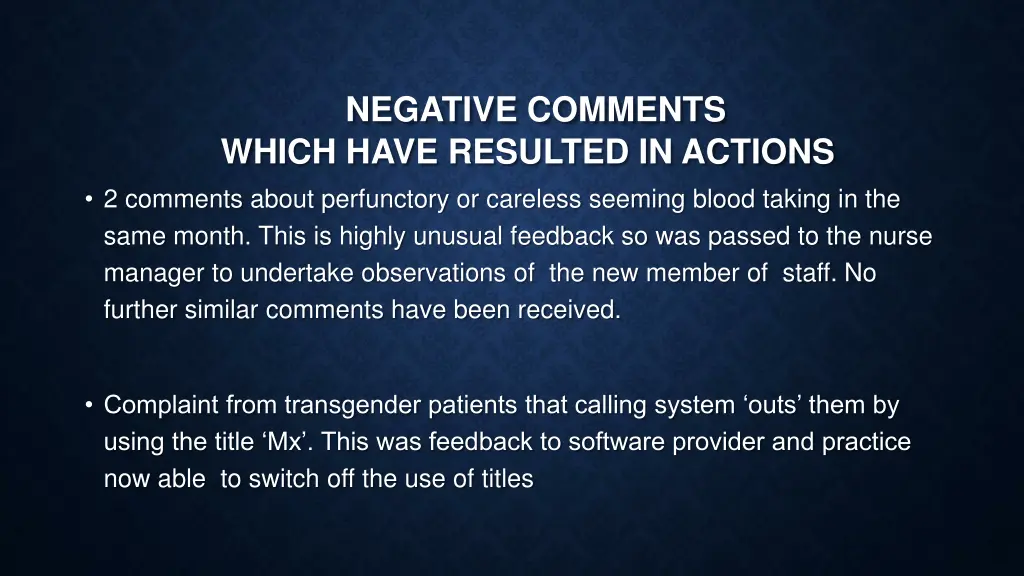 NEGATIVE COMMENTS
WHICH HAVE RESULTED IN ACTIONS

• 2 comments about perfunctory or careless seeming blood taking in the same month. This is highly unusual feedback so was passed to the nurse manager to undertake observations of the new member of staff. No further similar comments have been received.

• Complaint from transgender patients that calling system ‘outs’ them by using the title ‘Mx’. This was feedback to software provider and practice now able to switch off the use of titles